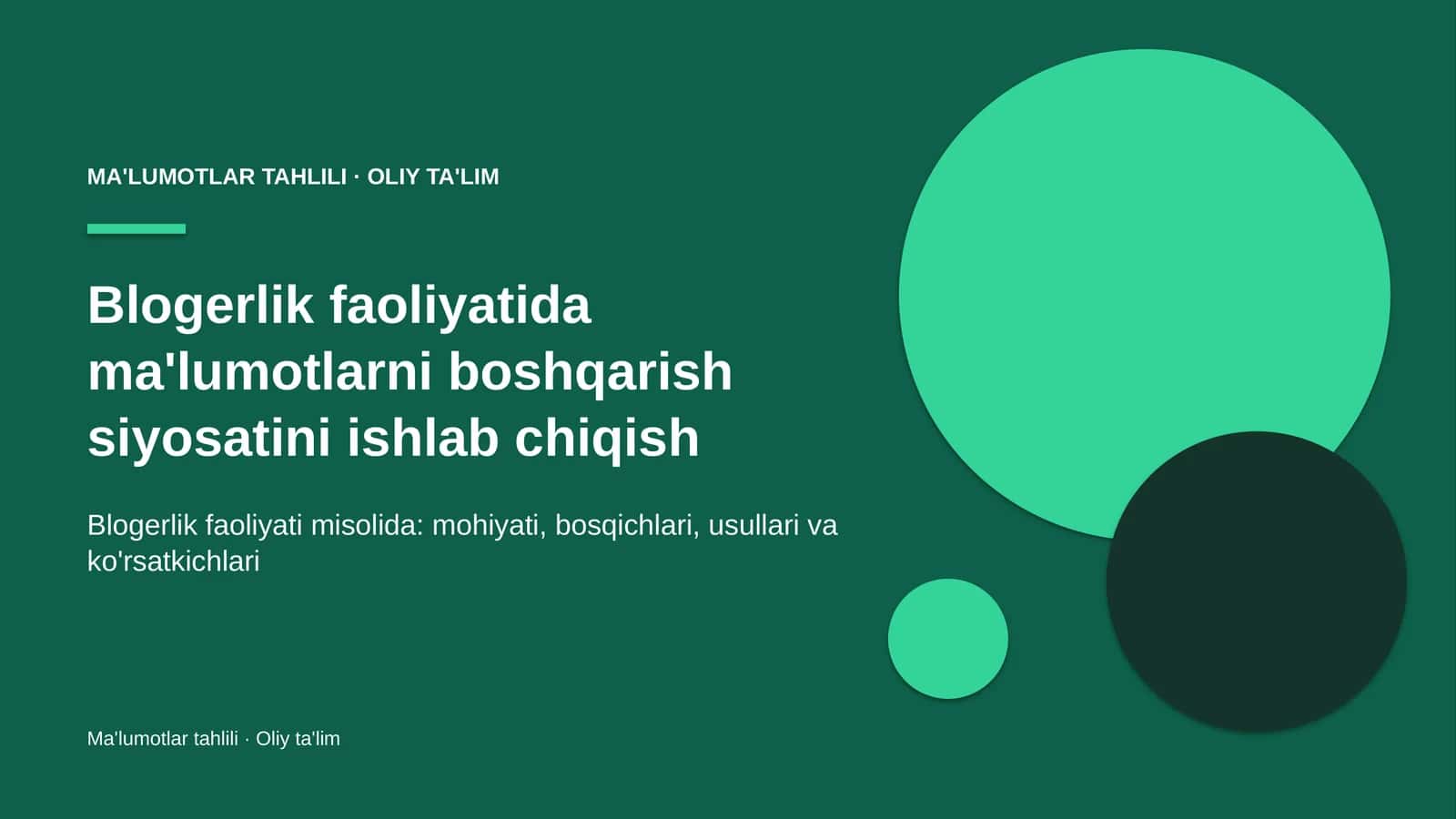 MA'LUMOTLAR TAHLILI · OLIY TA'LIM

Blogerlik faoliyatida ma'lumotlarni boshqarish siyosatini ishlab chiqish

Blogerlik faoliyati misolida: mohiyati, bosqichlari, usullari va ko'rsatkichlari

Ma'lumotlar tahlili · Oliy ta'lim